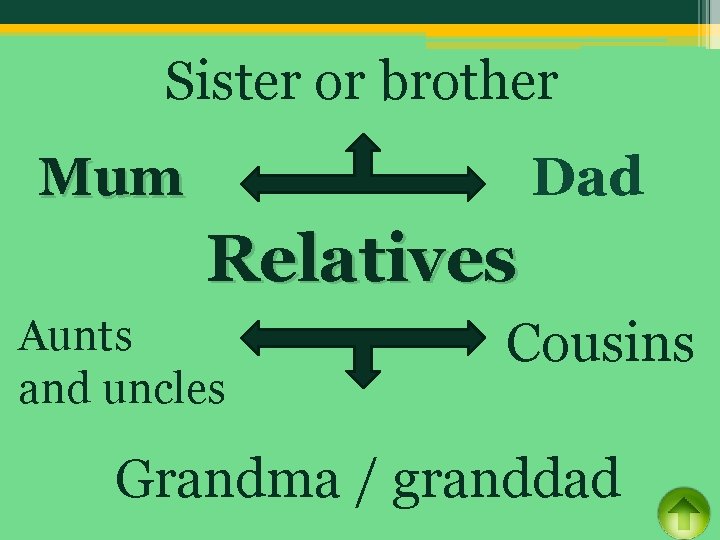 Sister or brother

Mum

Dad

Relatives

Aunts and uncles

Cousins

Grandma / granddad